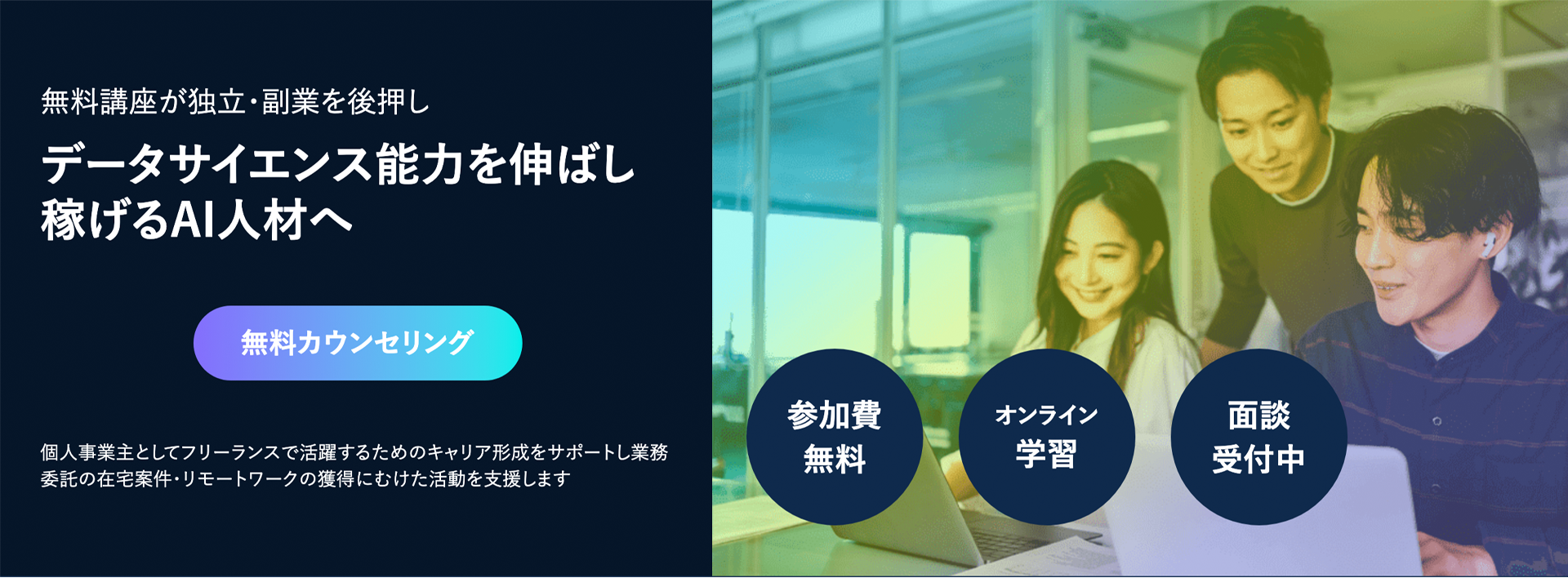 無料講座が独立・副業を後押し

データサイエンス能力を伸ばし
稼げるAI人材へ

無料カウンセリング

個人事業主としてフリーランスで活躍するためのキャリア形成をサポートし業務委託の在宅案件・リモートワークの獲得にむけた活動を支援します

参加費
無料

オンライン
学習

面談
受付中